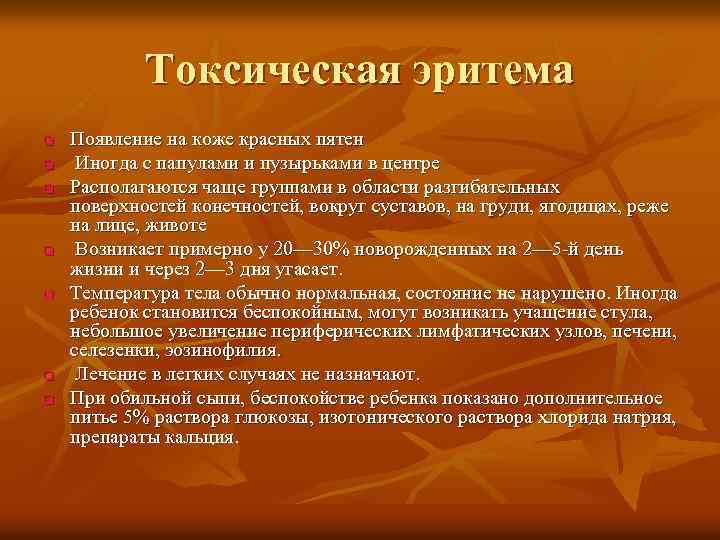 Токсическая эритема

Появление на коже красных пятен

Иногда с папулами и пузырьками в центре

Располагаются чаще группами в области разгибательных поверхностей конечностей, вокруг суставов, на груди, ягодицах, реже на лице, животе

Возникает примерно у 20—30% новорожденных на 2—5-й день жизни и через 2—3 дня угасает.

Температура тела обычно нормальная, состояние не нарушено. Иногда ребенок становится беспокойным, могут возникать учащение стула, небольшое увеличение периферических лимфатических узлов, печени, селезенки, эозинофилия.

Лечение в легких случаях не назначают.

При обильной сыпи, беспокойстве ребенка показано дополнительное питье 5% раствора глюкозы, изотонического раствора хлорида натрия, препараты кальция.